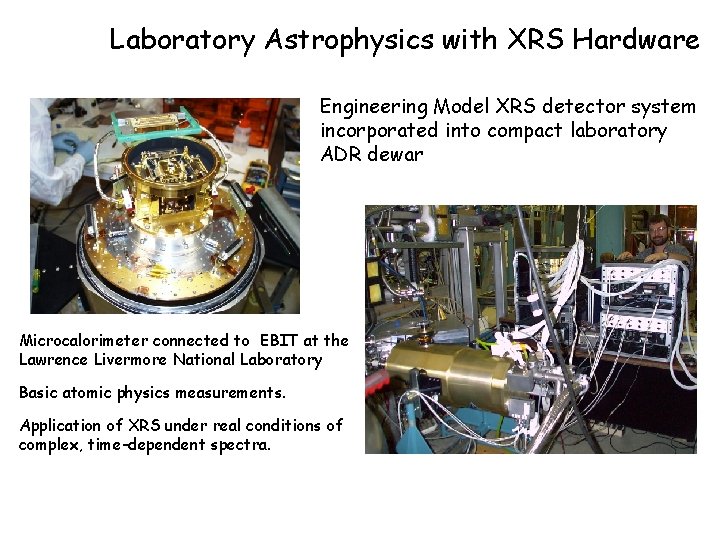 Laboratory Astrophysics with XRS Hardware

Engineering Model XRS detector system incorporated into compact laboratory ADR dewar

Microcalorimeter connected to EBIT at the Lawrence Livermore National Laboratory

Basic atomic physics measurements.

Application of XRS under real conditions of complex, time-dependent spectra.